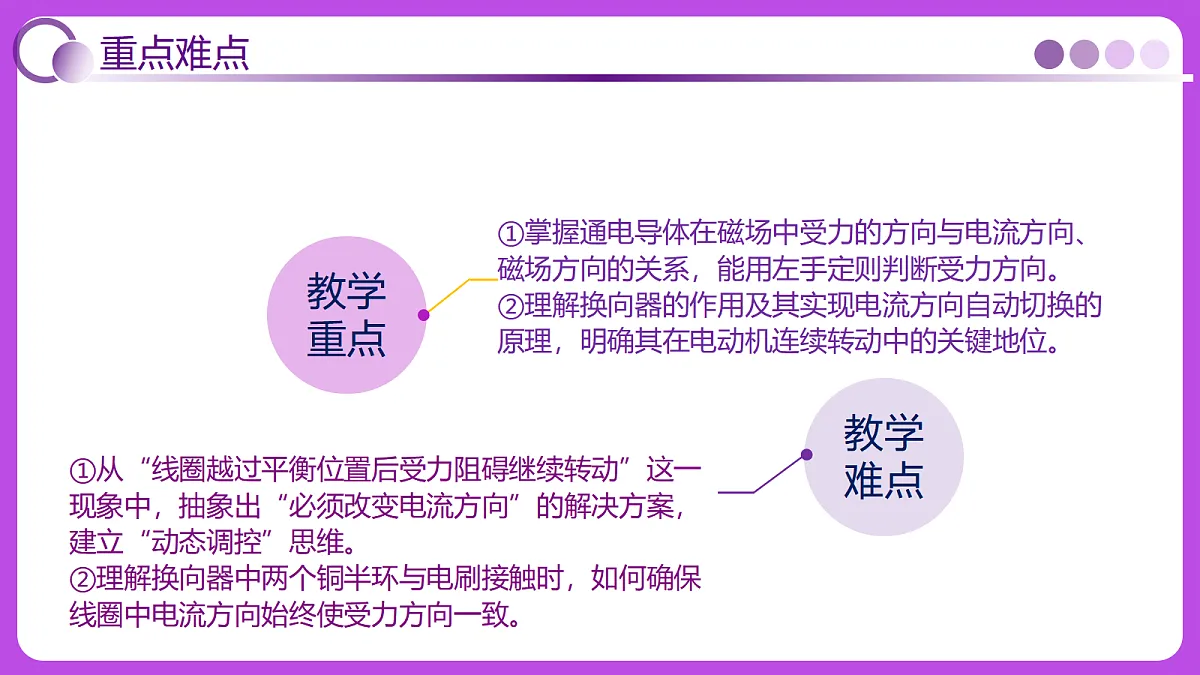 重点难点

教学重点

①掌握通电导体在磁场中受力的方向与电流方向、磁场方向的关系，能用左手定则判断受力方向。
②理解换向器的作用及其实现电流方向自动切换的原理，明确其在电动机连续转动中的关键地位。

教学难点

①从“线圈越过平衡位置后受力阻碍继续转动”这一现象中，抽象出“必须改变电流方向”的解决方案，建立“动态调控”思维。
②理解换向器中两个铜半环与电刷接触时，如何确保线圈中电流方向始终使受力方向一致。